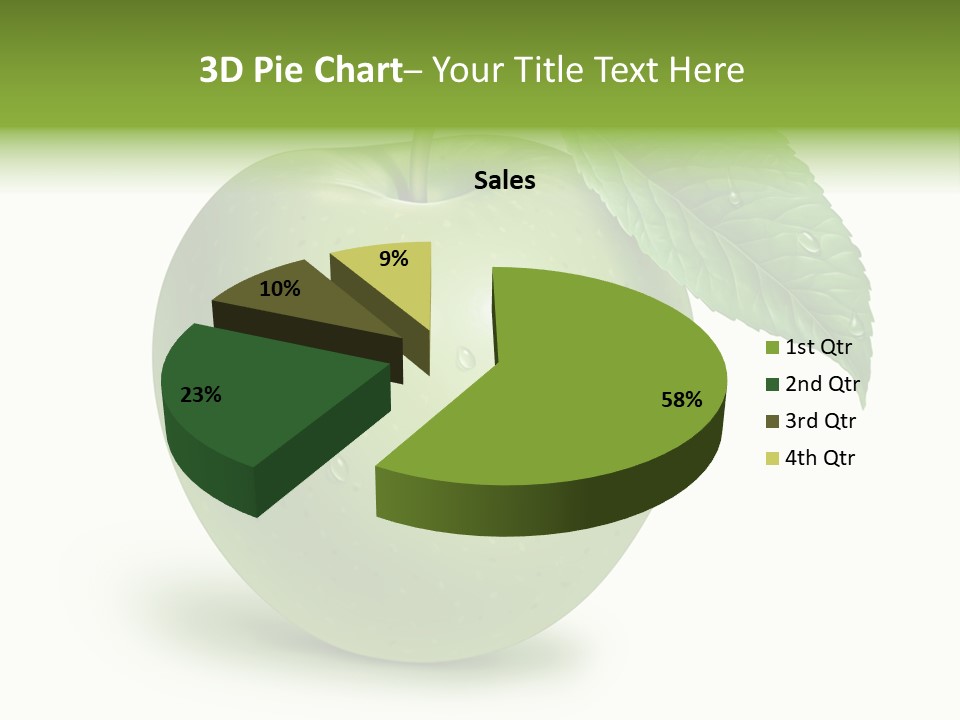 3D Pie Chart– Your Title Text Here

Sales

9%

10%

23%

58%

1st Qtr
2nd Qtr
3rd Qtr
4th Qtr